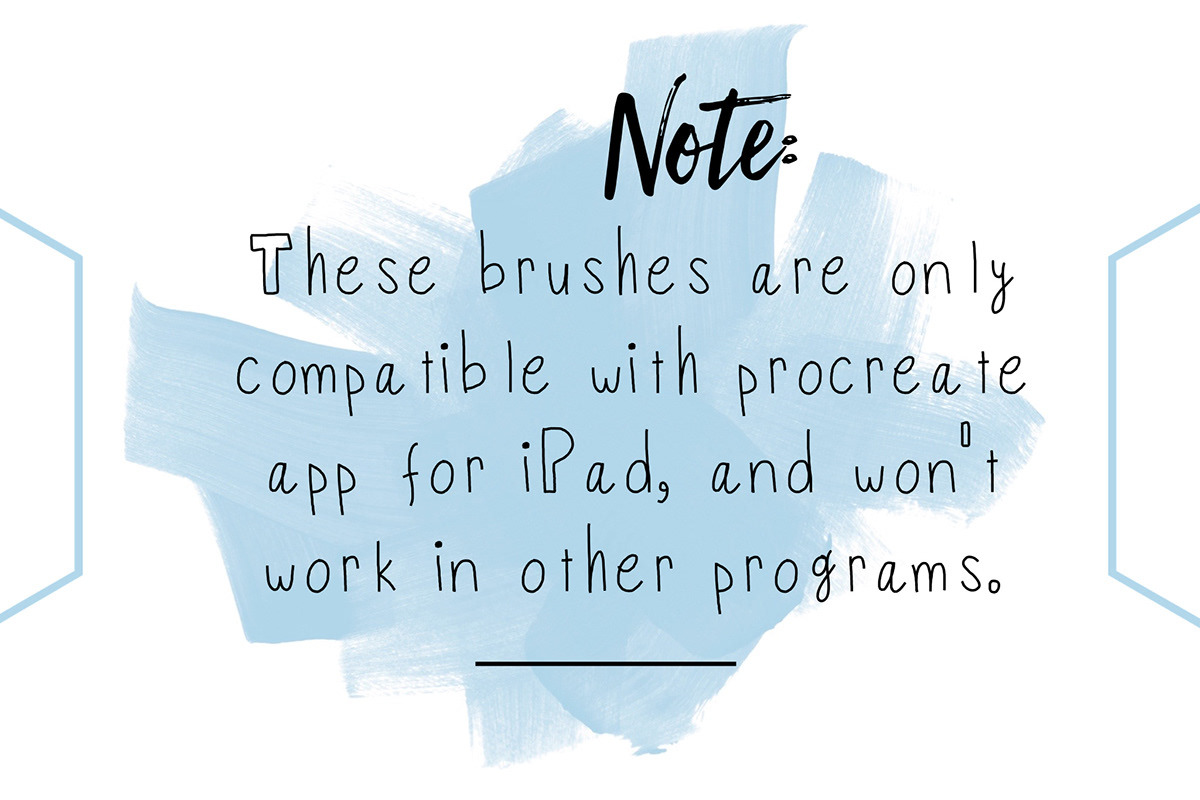 Note:

These brushes are only compatible with procreate app for iPad, and won't work in other programs.